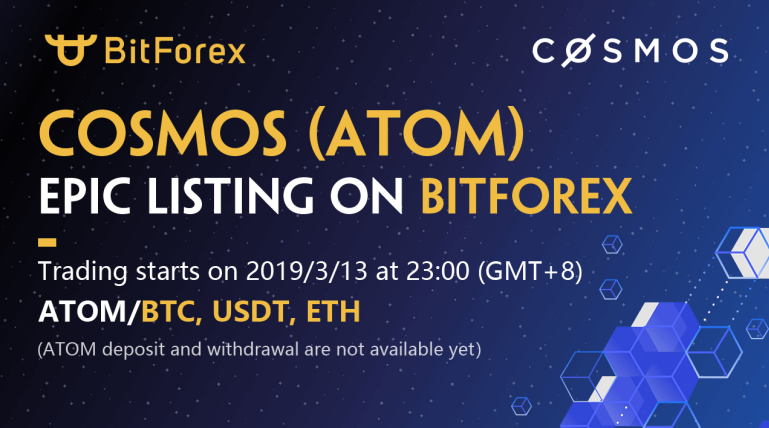 BitForex

CØSMOS

COSMOS (ATOM)
EPIC LISTING ON BITFOREX

Trading starts on 2019/3/13 at 23:00 (GMT+8)

ATOM/BTC, USDT, ETH

(ATOM deposit and withdrawal are not available yet)